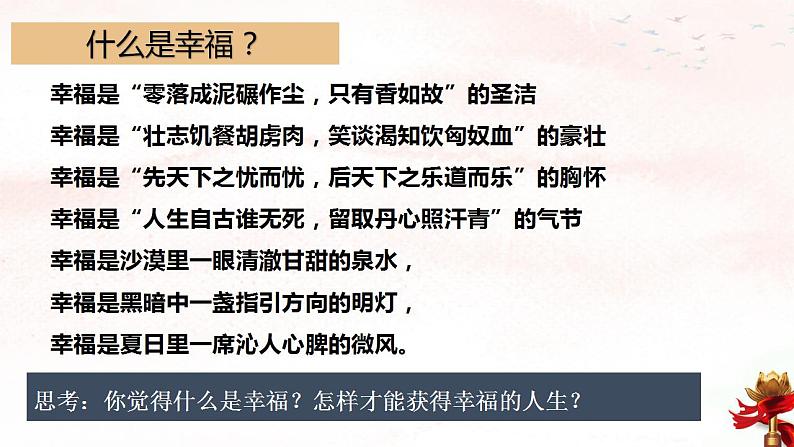 什么是幸福？

幸福是“零落成泥碾作尘，只有香如故”的圣洁
幸福是“壮志饥餐胡虏肉，笑谈渴知饮匈奴血”的豪壮
幸福是“先天下之忧而忧，后天下之乐道而乐”的胸怀
幸福是“人生自古谁无死，留取丹心照汗青”的气节
幸福是沙漠里一眼清澈甘甜的泉水，
幸福是黑暗中一盏指引方向的明灯，
幸福是夏日里一席沁人心脾的微风。

思考：你觉得什么是幸福？怎样才能获得幸福的人生？